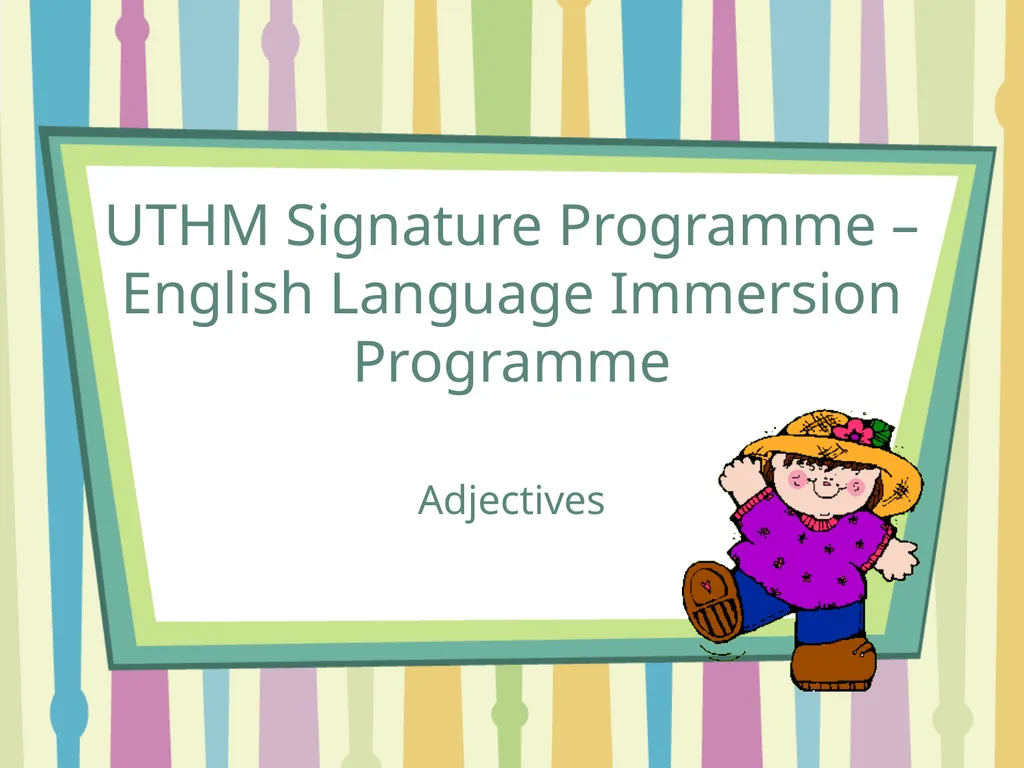 UTHM Signature Programme – English Language Immersion Programme

Adjectives